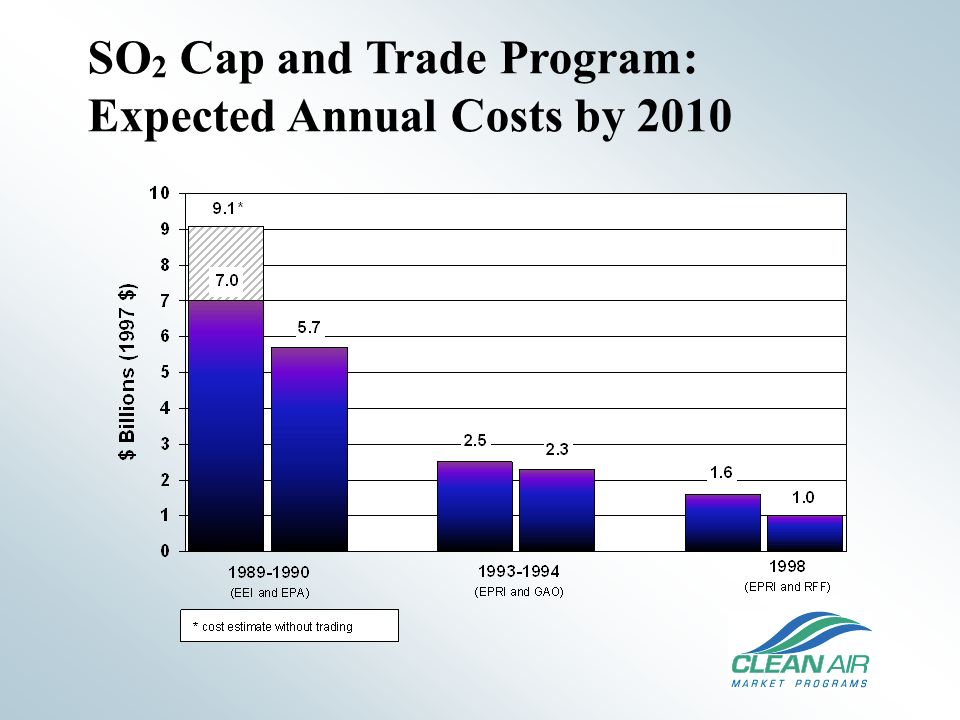 $SO_2$ Cap and Trade Program: Expected Annual Costs by 2010

$ Billions (1997 $)

10
9
8
7
6
5
4
3
2
1
0

9.1*
7.0
5.7
2.5
2.3
1.6
1.0

1989-1990
(EEI and EPA)

1993-1994
(EPRI and GAO)

1998
(EPRI and RFF)

* cost estimate without trading

CLEAN AIR
MARKET PROGRAMS